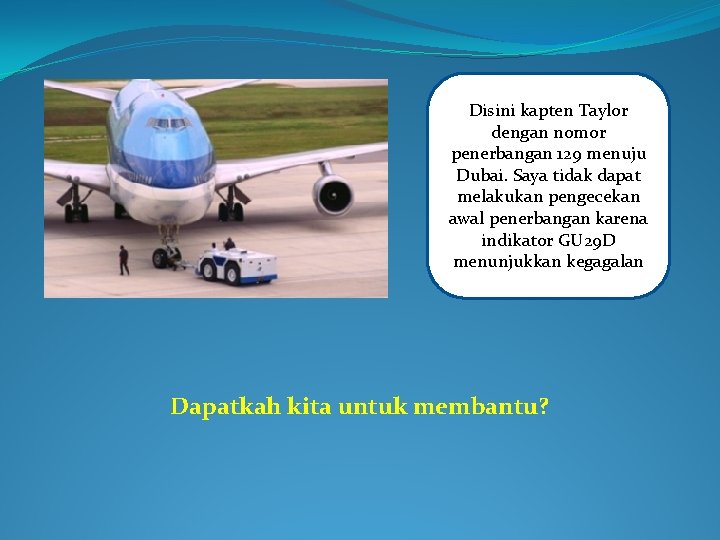 Disini kapten Taylor dengan nomor penerbangan 129 menuju Dubai. Saya tidak dapat melakukan pengecekan awal penerbangan karena indikator GU29D menunjukkan kegagalan

Dapatkah kita untuk membantu?